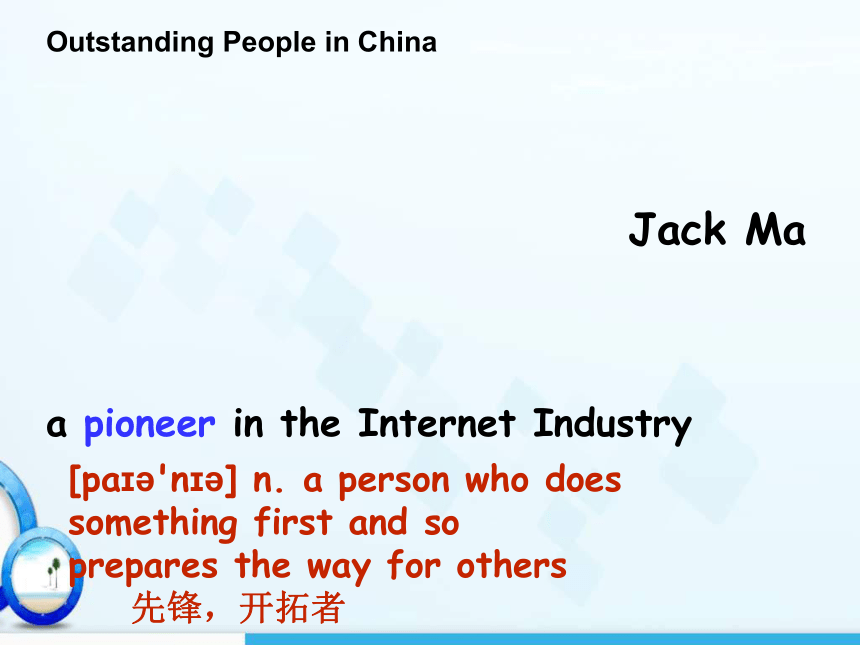 Outstanding People in China

Jack Ma

a pioneer in the Internet Industry

[paɪə'nɪə] n. a person who does something first and so prepares the way for others

先锋，开拓者